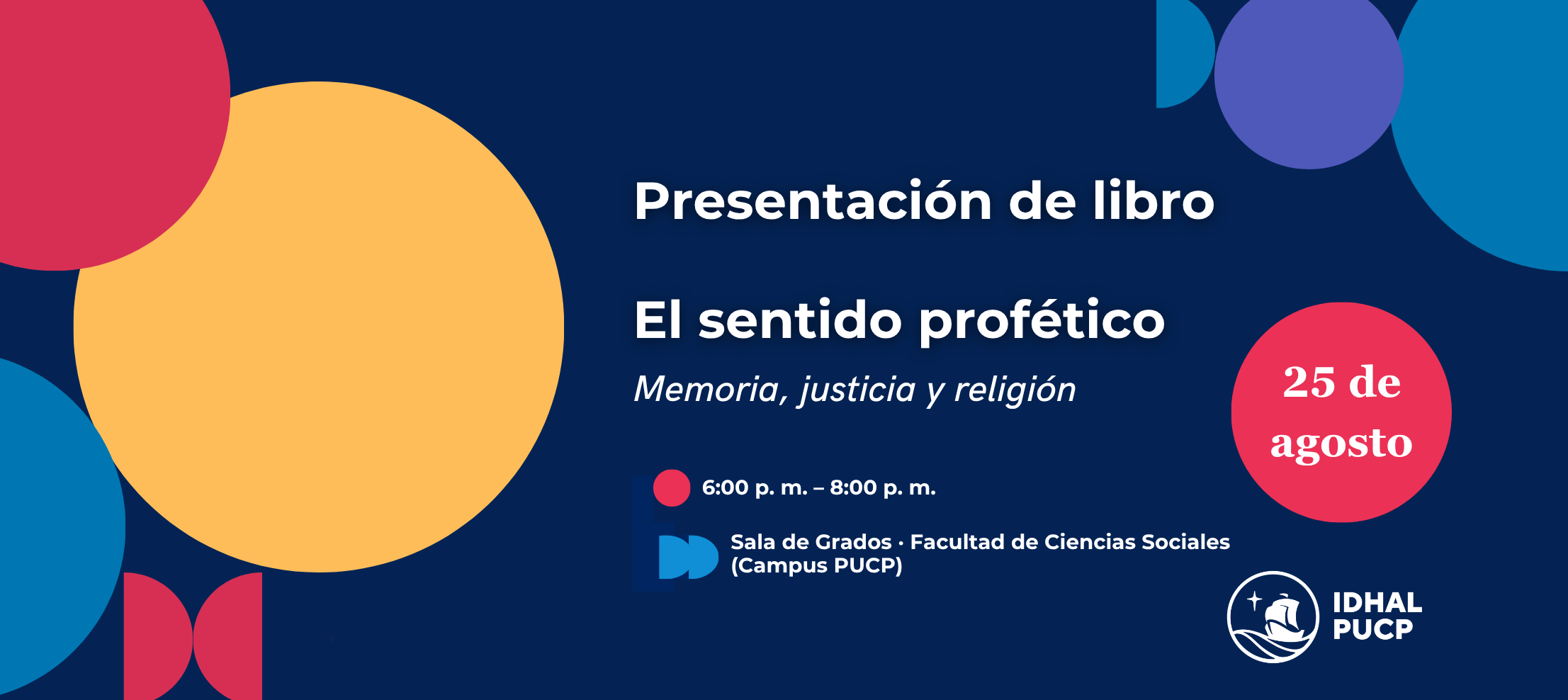 Presentación de libro

El sentido profético

Memoria, justicia y religión

25 de agosto

6:00 p. m. – 8:00 p. m.

Sala de Grados · Facultad de Ciencias Sociales (Campus PUCP)

IDHAL PUCP